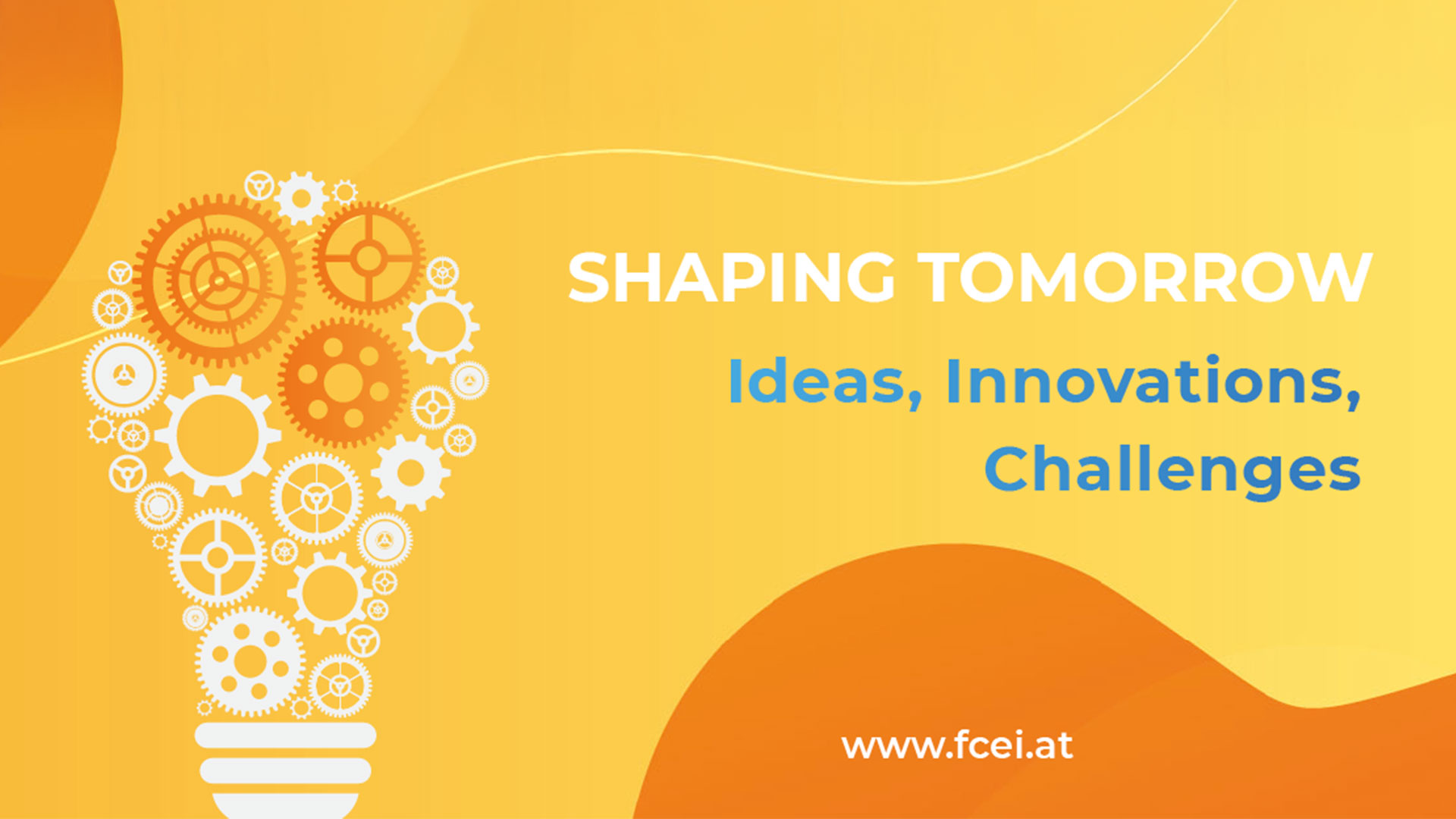 SHAPING TOMORROW

Ideas, Innovations, Challenges

www.fcei.at